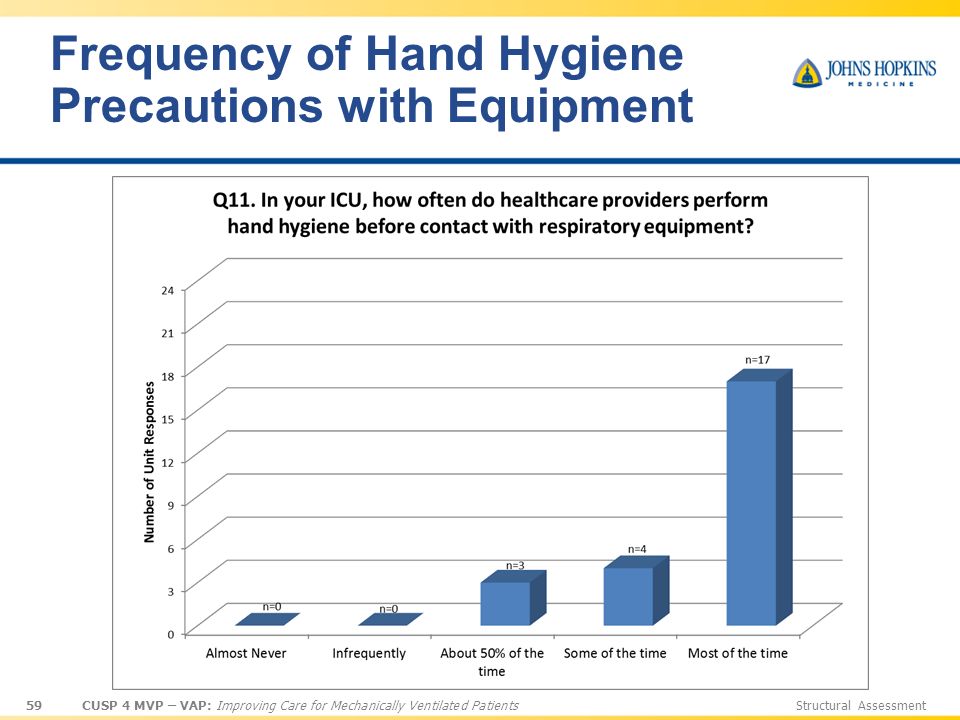 Frequency of Hand Hygiene Precautions with Equipment

JOHNS HOPKINS
MEDICINE

Q11. In your ICU, how often do healthcare providers perform hand hygiene before contact with respiratory equipment?

Number of Unit Responses

24
21
18
15
12
9
6
3
0

n=0
n=0
n=3
n=4
n=17

Almost Never
Infrequently
About 50% of the time
Some of the time
Most of the time

59 CUSP 4 MVP – VAP: Improving Care for Mechanically Ventilated Patients
Structural Assessment